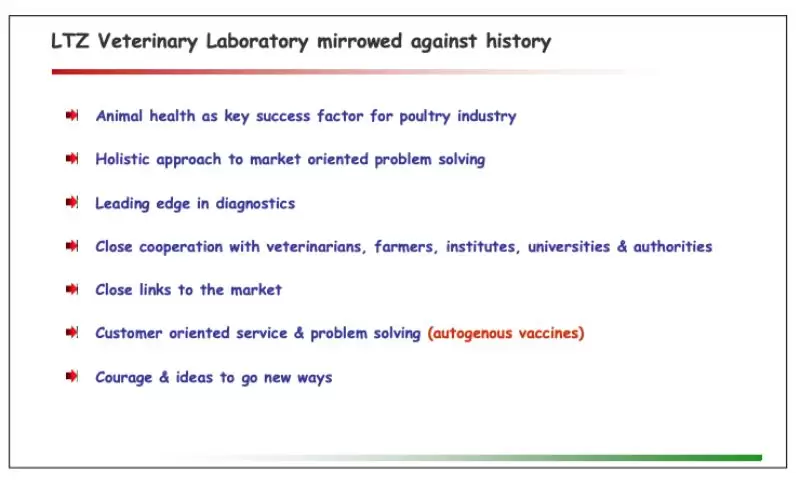 LTZ Veterinary Laboratory mirrowed against history

Animal health as key success factor for poultry industry

Holistic approach to market oriented problem solving

Leading edge in diagnostics

Close cooperation with veterinarians, farmers, institutes, universities & authorities

Close links to the market

Customer oriented service & problem solving (autogenous vaccines)

Courage & ideas to go new ways